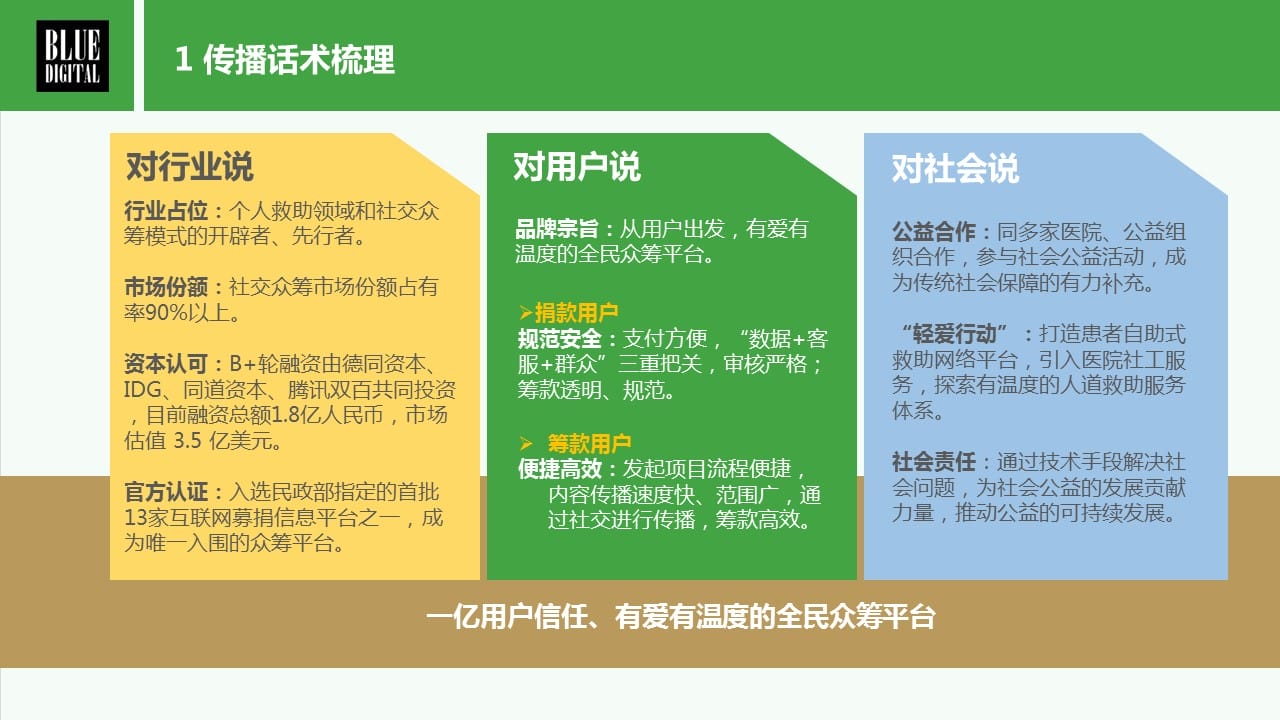 BLUE DIGITAL

1 传播话术梳理

对行业说

行业占位：个人救助领域和社交众筹模式的开辟者、先行者。

市场份额：社交众筹市场份额占有率90%以上。

资本认可：B+轮融资由德同资本、IDG、同道资本、腾讯双百共同投资，目前融资总额1.8亿人民币，市场估值 3.5 亿美元。

官方认证：入选民政部指定的首批13家互联网募捐信息平台之一，成为唯一入围的众筹平台。

对用户说

品牌宗旨：从用户出发，有爱有温度的全民众筹平台。

➢捐款用户
规范安全：支付方便，“数据+客服+群众”三重把关，审核严格；筹款透明、规范。

➢ 筹款用户
便捷高效：发起项目流程便捷，内容传播速度快、范围广，通过社交进行传播，筹款高效。

对社会说

公益合作：同多家医院、公益组织合作，参与社会公益活动，成为传统社会保障的有力补充。

“轻爱行动”：打造患者自助式救助网络平台，引入医院社工服务，探索有温度的人道救助服务体系。

社会责任：通过技术手段解决社会问题，为社会公益的发展贡献力量，推动公益的可持续发展。

一亿用户信任、有爱有温度的全民众筹平台